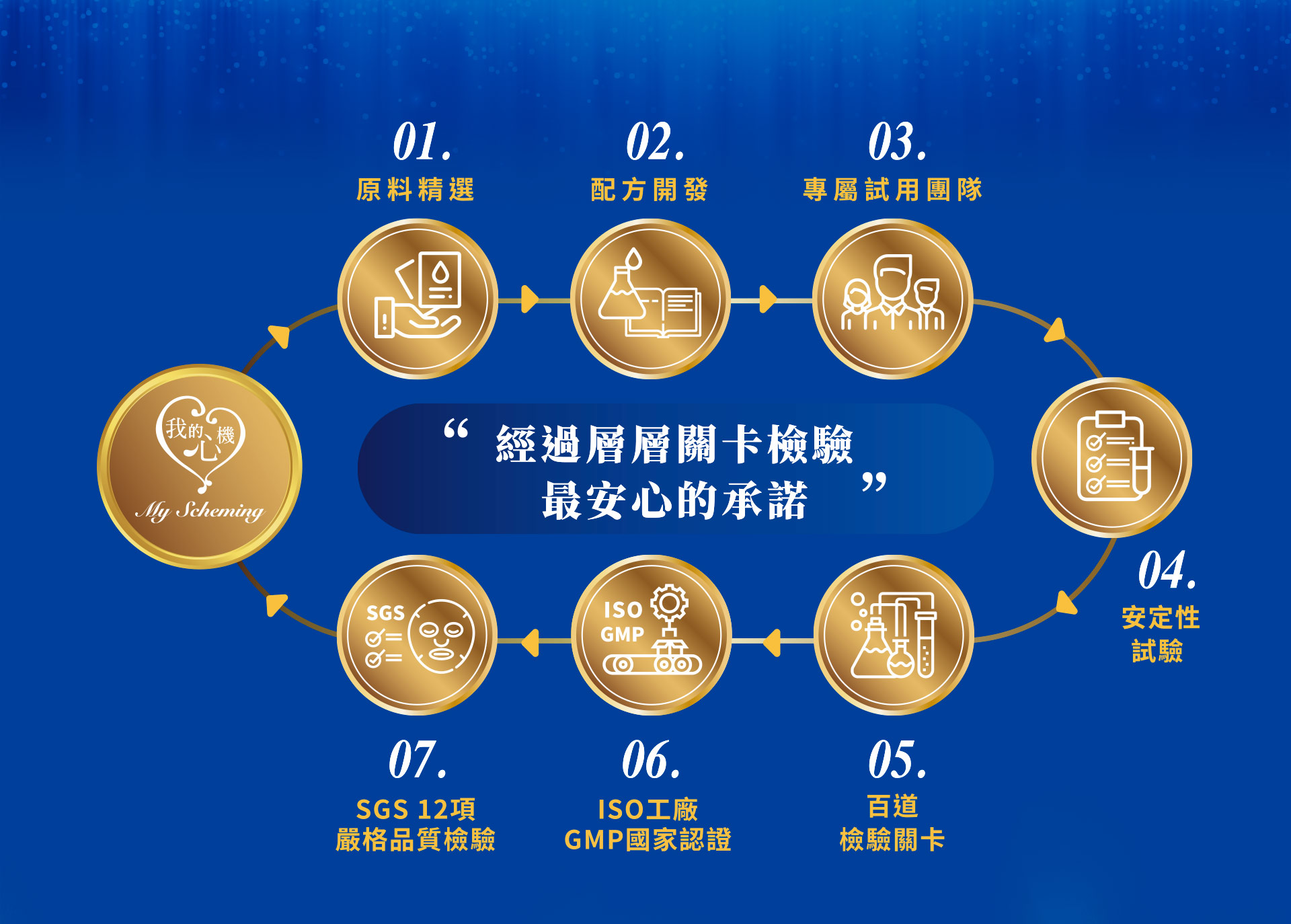 01.
原料精選

02.
配方開發

03.
專屬試用團隊

我的心機
My Scheming

“ 經過層層關卡檢驗
最安心的承諾 ”

04.
安定性
試驗

SGS

ISO
GMP

07.
SGS 12項
嚴格品質檢驗

06.
ISO工廠
GMP國家認證

05.
百道
檢驗關卡